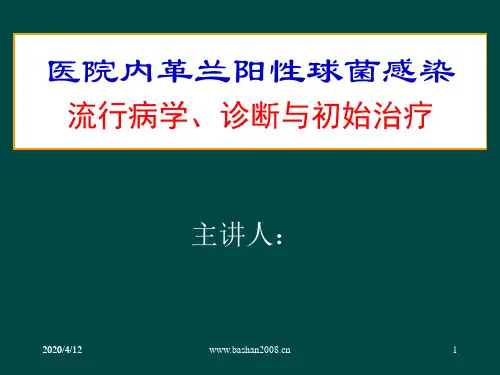 医院内革兰阳性球菌感染
流行病学、诊断与初始治疗

主讲人：

2020/4/12

www.bashan2008.cn

1